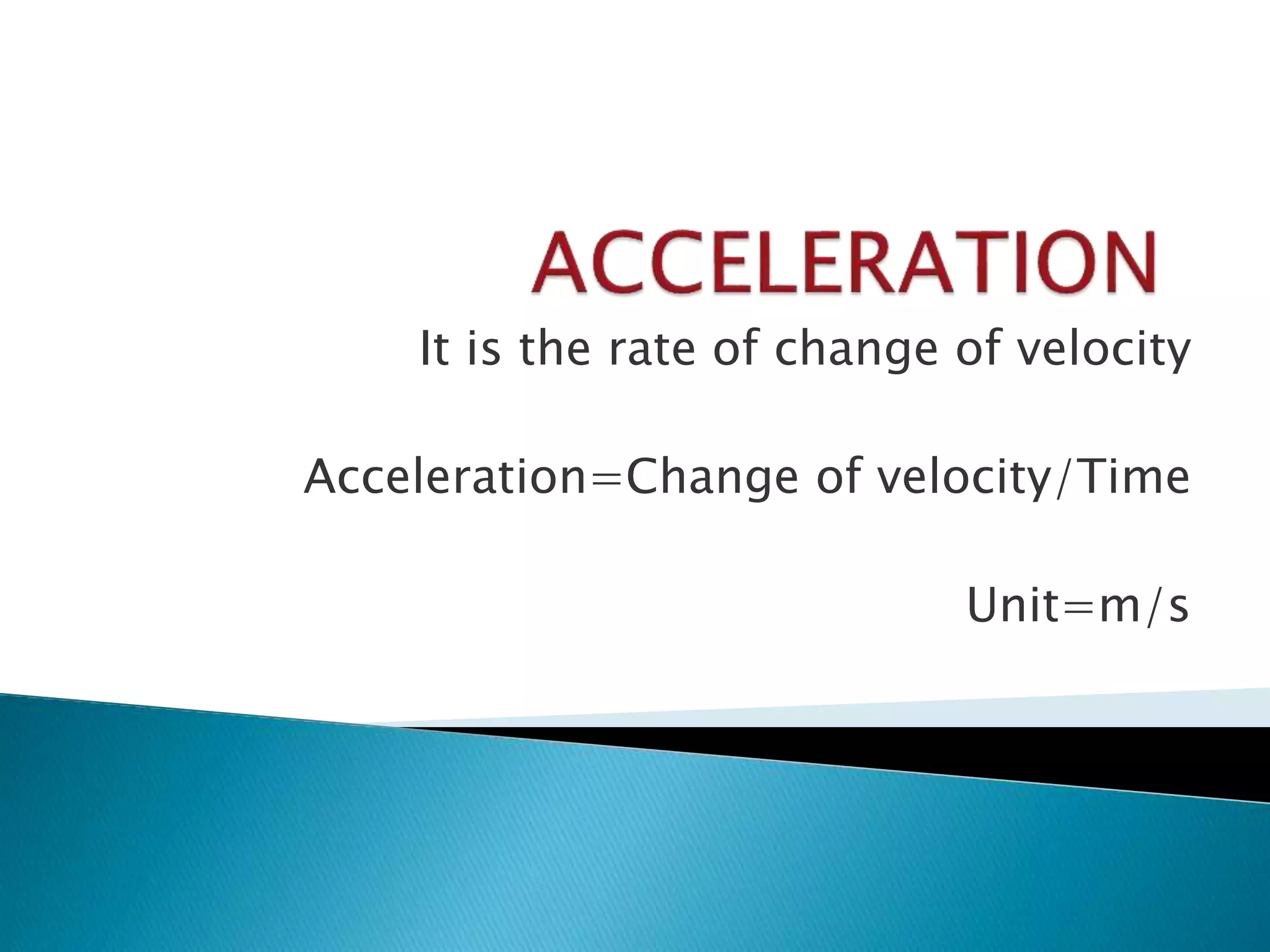 ACCELERATION

It is the rate of change of velocity

Acceleration=Change of velocity/Time

Unit=m/s